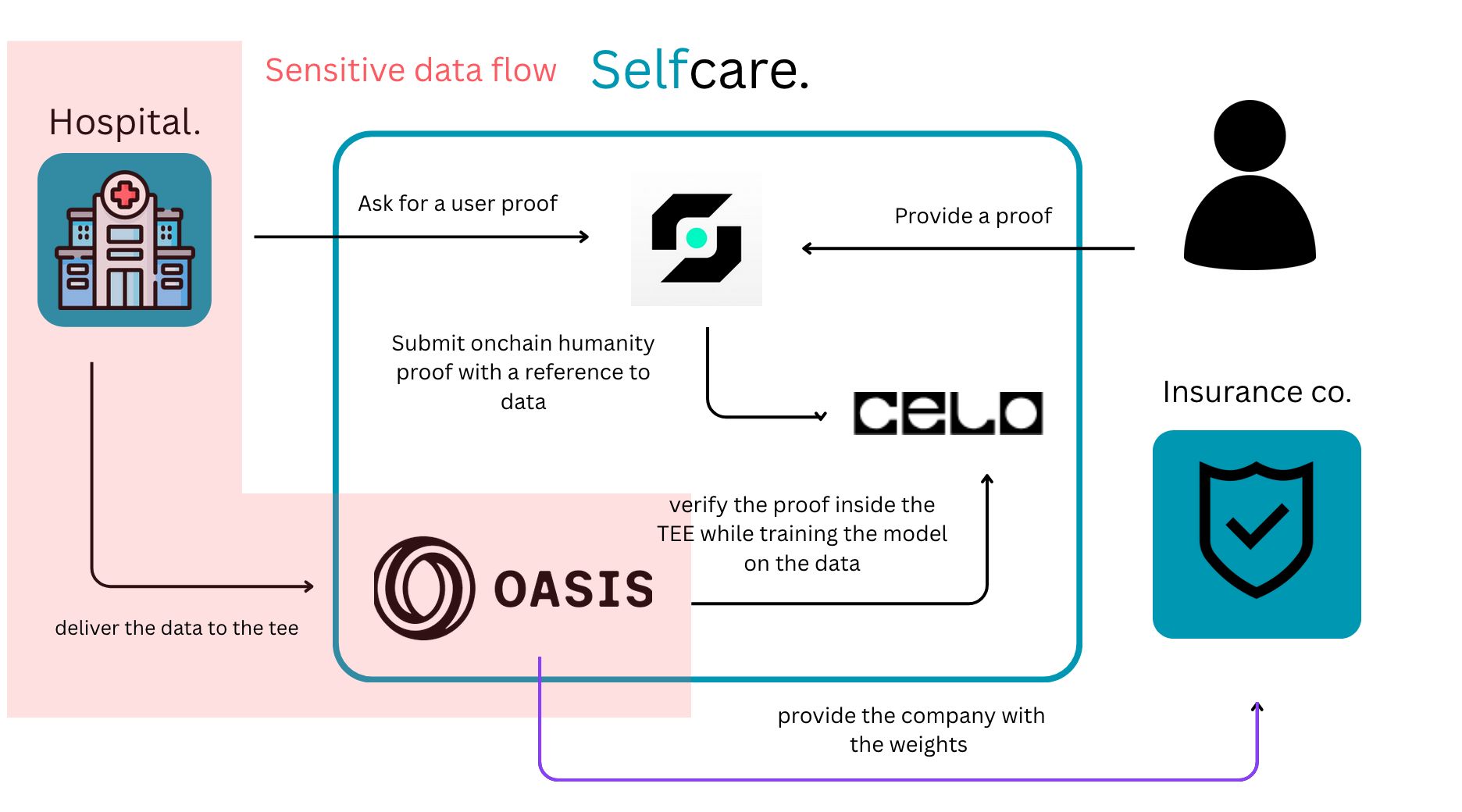 Sensitive data flow

Selfcare.

Hospital.

Ask for a user proof

Provide a proof

Submit onchain humanity proof with a reference to data

CELO

Insurance co.

verify the proof inside the TEE while training the model on the data

OASIS

deliver the data to the tee

provide the company with the weights